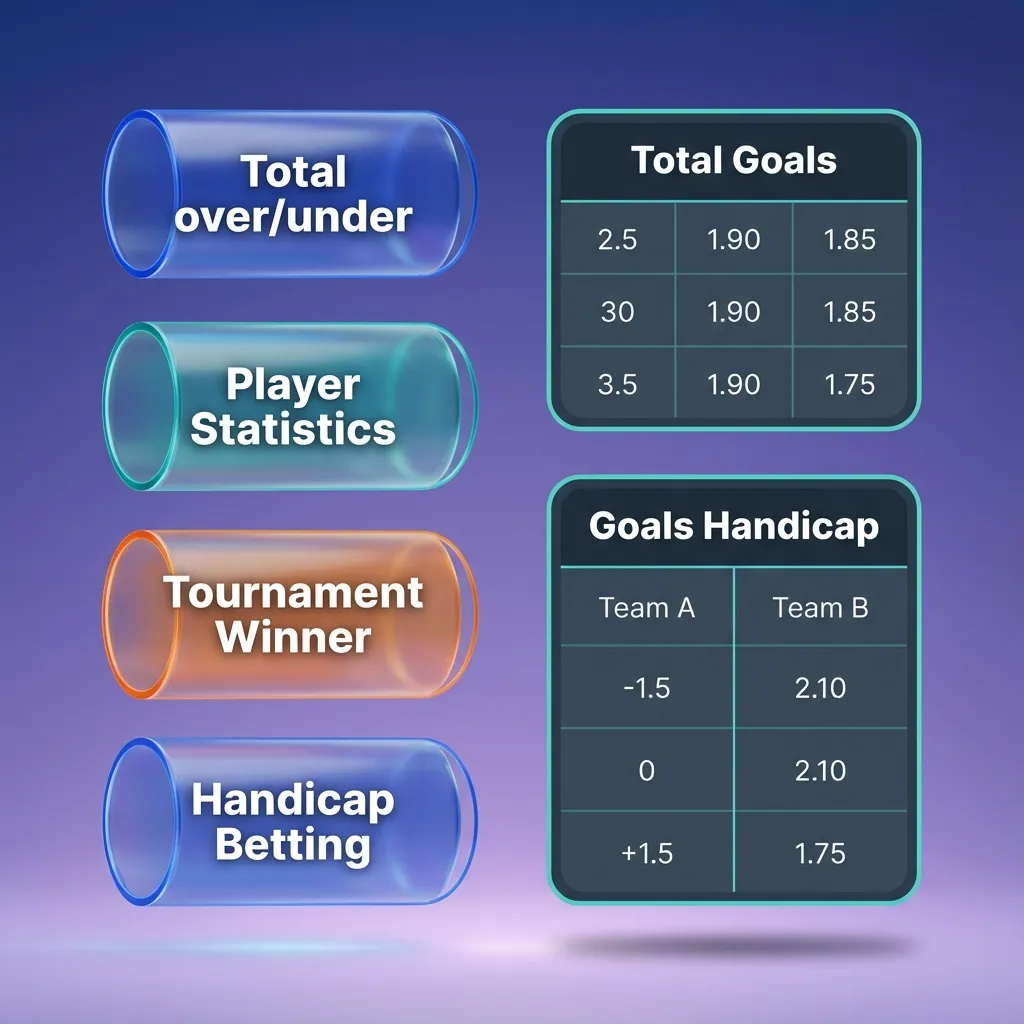 Total over/under

Player Statistics

Tournament Winner

Handicap Betting

Total Goals

| 2.5 | 1.90 | 1.85 |
|---|---|---|
| 30 | 1.90 | 1.85 |
| 3.5 | 1.90 | 1.75 |

Goals Handicap

| Team A | Team B |
|---|---|
| -1.5 | 2.10 |
| 0 | 2.10 |
| +1.5 | 1.75 |